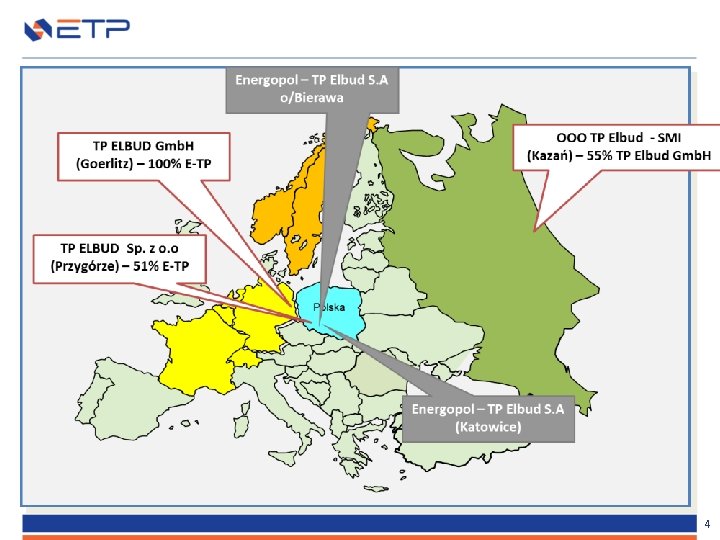 ETP

Energopol – TP Elbud S.A o/Bierawa

TP ELBUD GmbH (Goerlitz) – 100% E-TP

OOO TP Elbud - SMI (Kazań) – 55% TP Elbud GmbH

TP ELBUD Sp. z o.o (Przygórze) – 51% E-TP

Polska

Energopol – TP Elbud S.A (Katowice)

4